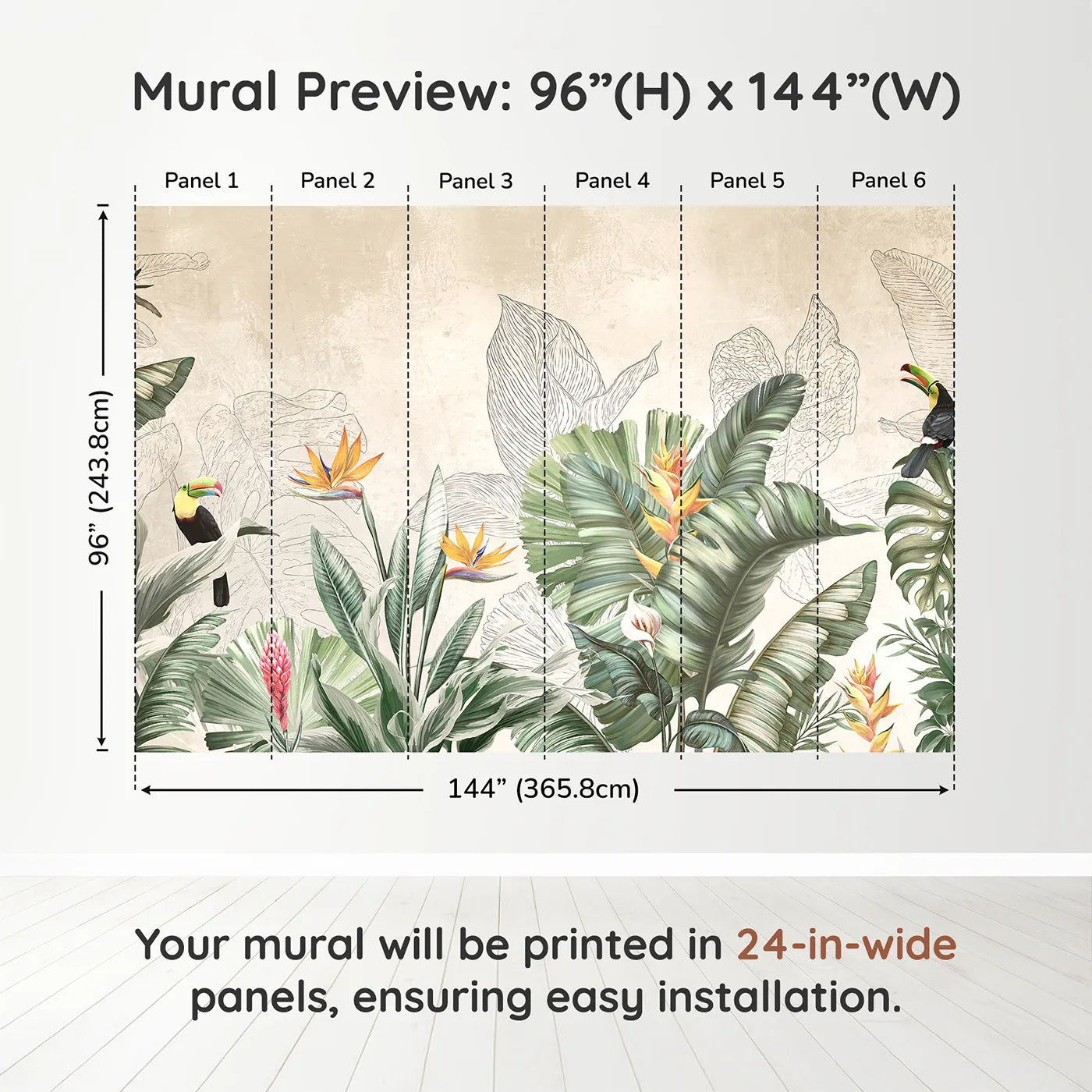 Mural Preview: 96”(H) x 144”(W)

Panel 1 Panel 2 Panel 3 Panel 4 Panel 5 Panel 6

96” (243.8cm)

144” (365.8cm)

Your mural will be printed in 24-in-wide panels, ensuring easy installation.